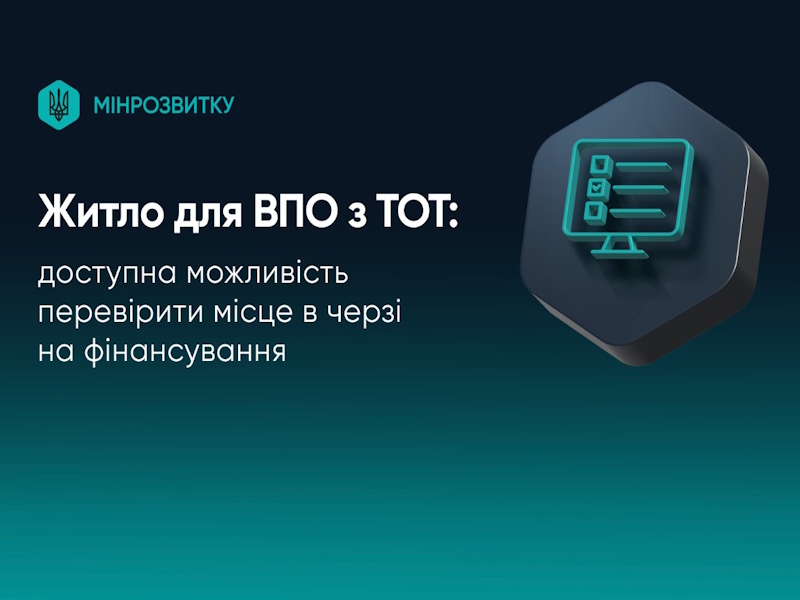 МІНРОЗВИТКУ

Житло для ВПО з ТОТ:

доступна можливість перевірити місце в черзі на фінансування